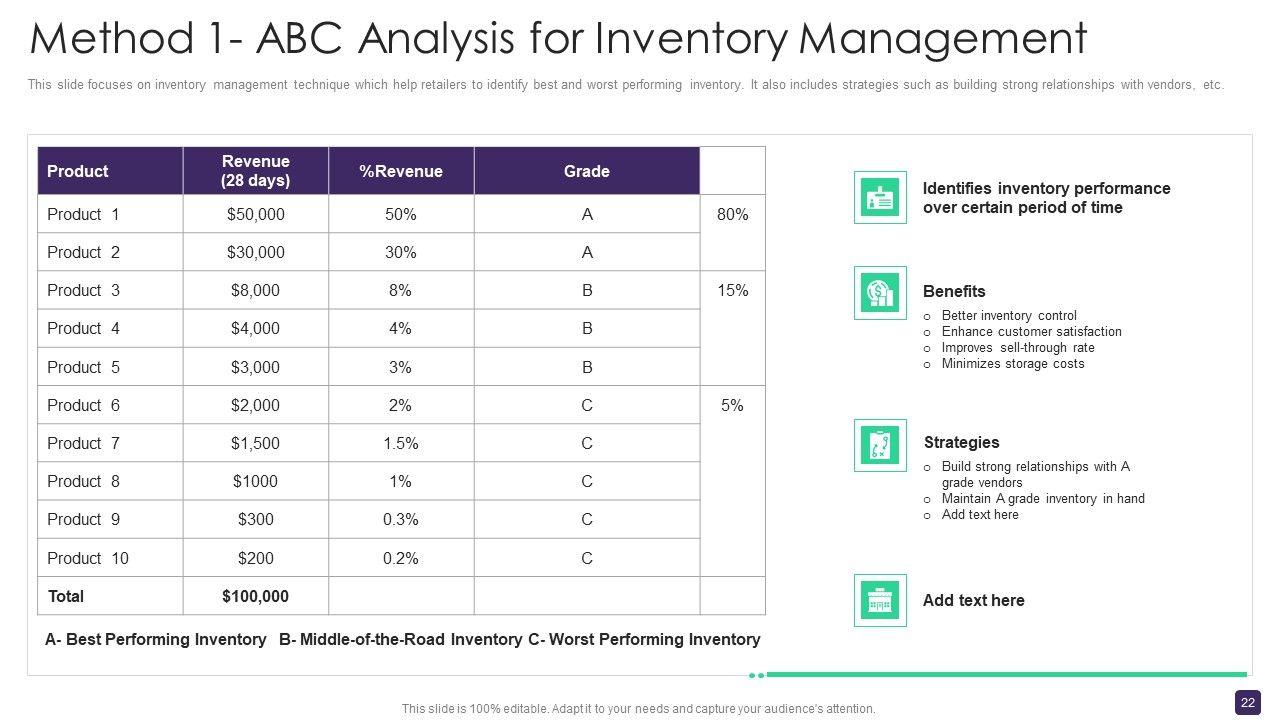 Method 1- ABC Analysis for Inventory Management

This slide focuses on inventory management technique which help retailers to identify best and worst performing inventory. It also includes strategies such as building strong relationships with vendors, etc.

| Product | Revenue (28 days) | %Revenue | Grade | |
|---|---|---|---|---|
| Product 1 | $50,000 | 50% | A | 80% |
| Product 2 | $30,000 | 30% | A | |
| Product 3 | $8,000 | 8% | B | 15% |
| Product 4 | $4,000 | 4% | B | |
| Product 5 | $3,000 | 3% | B | |
| Product 6 | $2,000 | 2% | C | 5% |
| Product 7 | $1,500 | 1.5% | C | |
| Product 8 | $1000 | 1% | C | |
| Product 9 | $300 | 0.3% | C | |
| Product 10 | $200 | 0.2% | C | |
| Total | $100,000 | | | |

A- Best Performing Inventory B- Middle-of-the-Road Inventory C- Worst Performing Inventory

Identifies inventory performance over certain period of time

Benefits
o Better inventory control
o Enhance customer satisfaction
o Improves sell-through rate
o Minimizes storage costs

Strategies
o Build strong relationships with A grade vendors
o Maintain A grade inventory in hand
o Add text here

Add text here

This slide is 100% editable. Adapt it to your needs and capture your audience's attention.

22